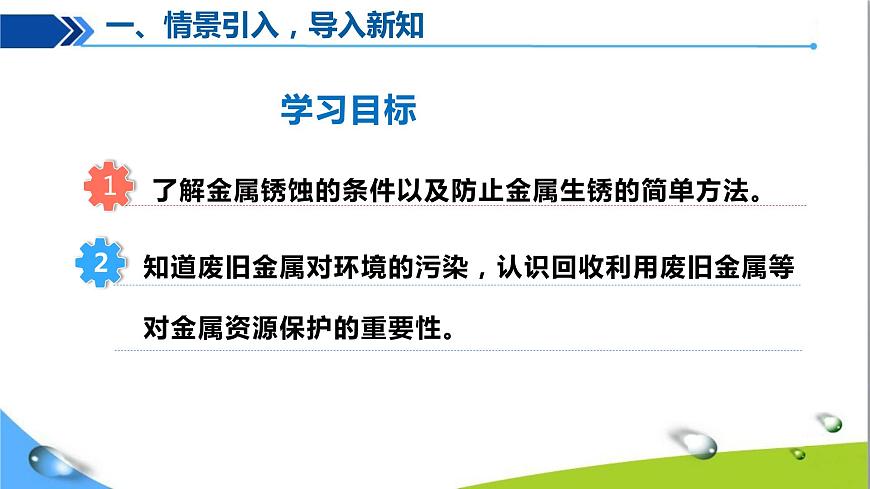 一、情景引入，导入新知

学习目标

1 了解金属锈蚀的条件以及防止金属生锈的简单方法。

2 知道废旧金属对环境的污染，认识回收利用废旧金属等对金属资源保护的重要性。